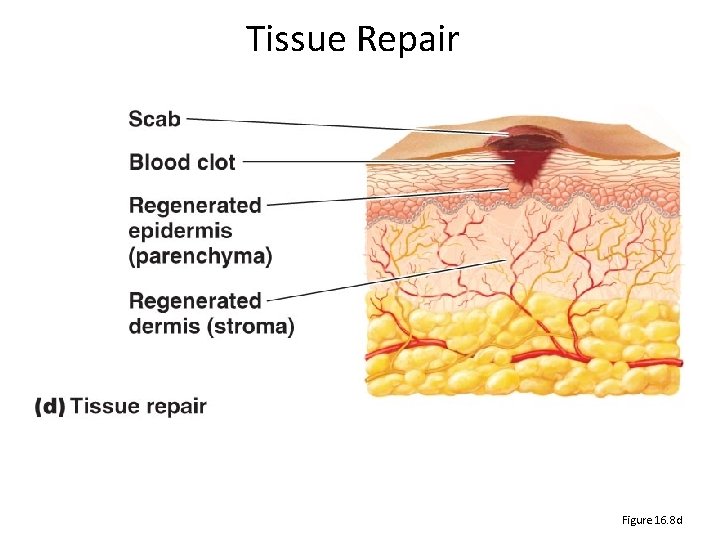 Tissue Repair

Scab

Blood clot

Regenerated epidermis (parenchyma)

Regenerated dermis (stroma)

(d) Tissue repair

Figure 16.8d